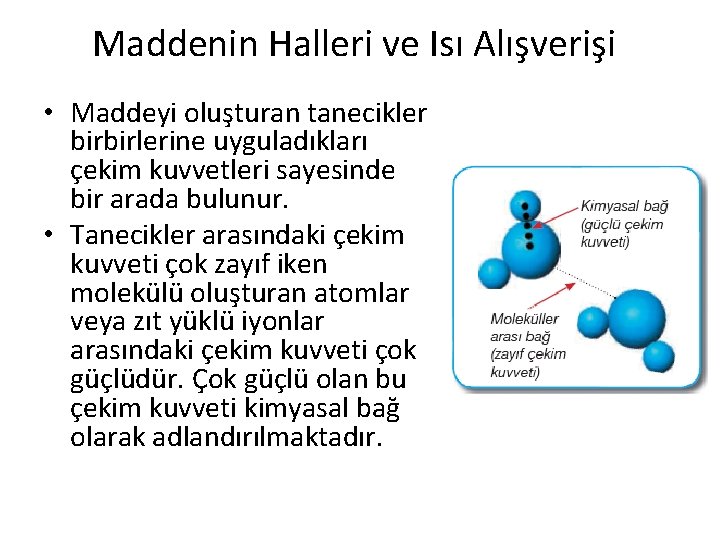 Maddenin Halleri ve Isı Alışverişi

• Maddeyi oluşturan tanecikler birbirlerine uyguladıkları çekim kuvvetleri sayesinde bir arada bulunur.

• Tanecikler arasındaki çekim kuvveti çok zayıf iken molekülü oluşturan atomlar veya zıt yüklü iyonlar arasındaki çekim kuvveti çok güçlüdür. Çok güçlü olan bu çekim kuvveti kimyasal bağ olarak adlandırılmaktadır.

Kimyasal bağ (güçlü çekim kuvveti)

Moleküller arası bağ (zayıf çekim kuvveti)